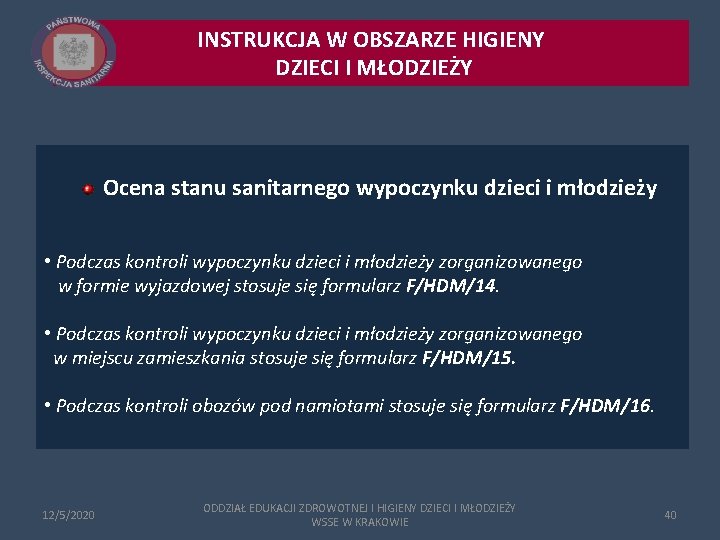 PAŃSTWOWA INSPEKCJA SANITARNA

INSTRUKCJA W OBSZARZE HIGIENY DZIECI I MŁODZIEŻY

Ocena stanu sanitarnego wypoczynku dzieci i młodzieży

• Podczas kontroli wypoczynku dzieci i młodzieży zorganizowanego w formie wyjazdowej stosuje się formularz F/HDM/14.

• Podczas kontroli wypoczynku dzieci i młodzieży zorganizowanego w miejscu zamieszkania stosuje się formularz F/HDM/15.

• Podczas kontroli obozów pod namiotami stosuje się formularz F/HDM/16.

12/5/2020

ODDZIAŁ EDUKACJI ZDROWOTNEJ I HIGIENY DZIECI I MŁODZIEŻY WSSE W KRAKOWIE

40